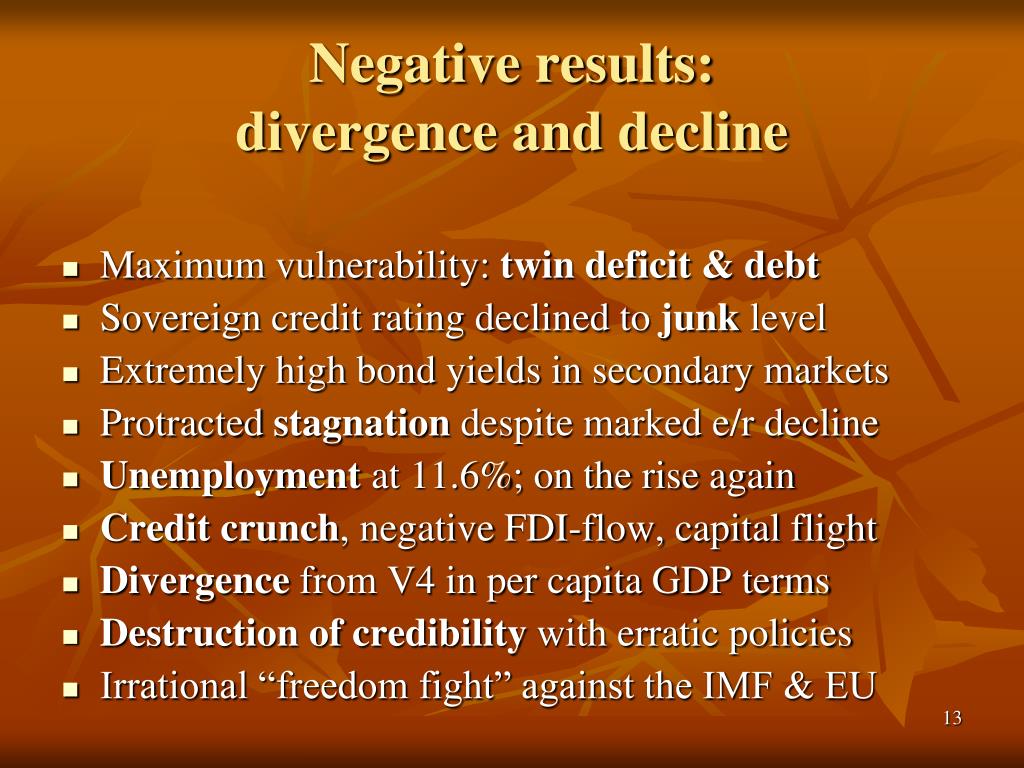 Negative results:
divergence and decline

- Maximum vulnerability: twin deficit & debt
- Sovereign credit rating declined to junk level
- Extremely high bond yields in secondary markets
- Protracted stagnation despite marked e/r decline
- Unemployment at 11.6%; on the rise again
- Credit crunch, negative FDI-flow, capital flight
- Divergence from V4 in per capita GDP terms
- Destruction of credibility with erratic policies
- Irrational “freedom fight” against the IMF & EU

13